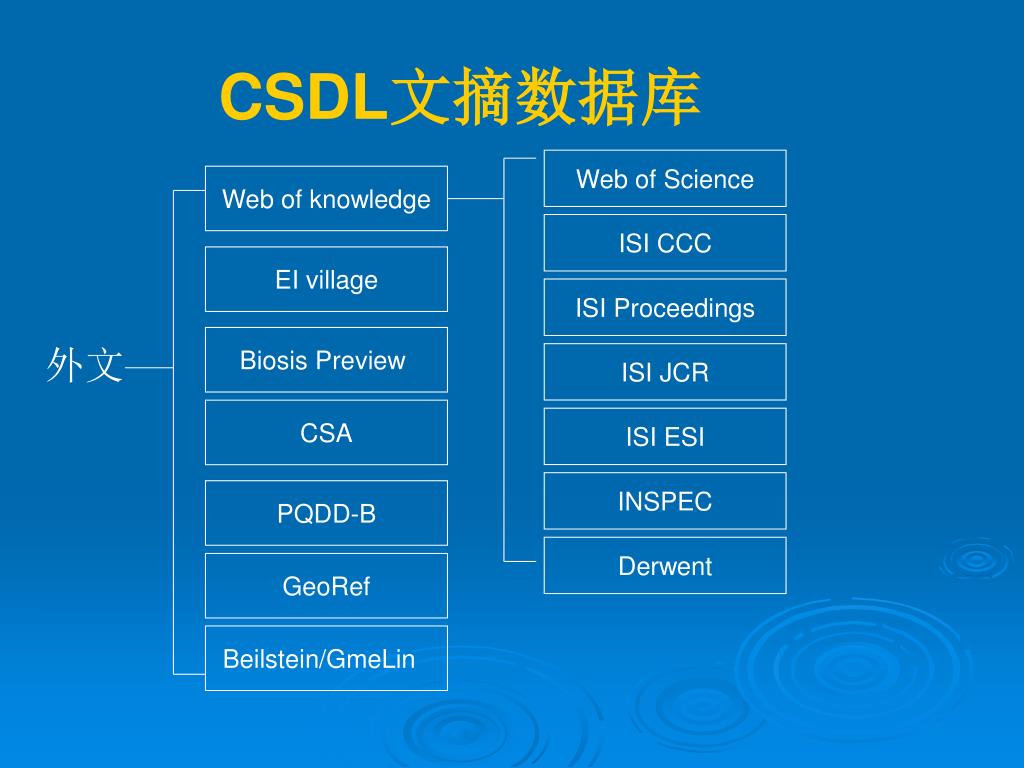 CSDL文摘数据库

外文

Web of knowledge

EI village

Biosis Preview

CSA

PQDD-B

GeoRef

Beilstein/GmeLin

Web of Science

ISI CCC

ISI Proceedings

ISI JCR

ISI ESI

INSPEC

Derwent